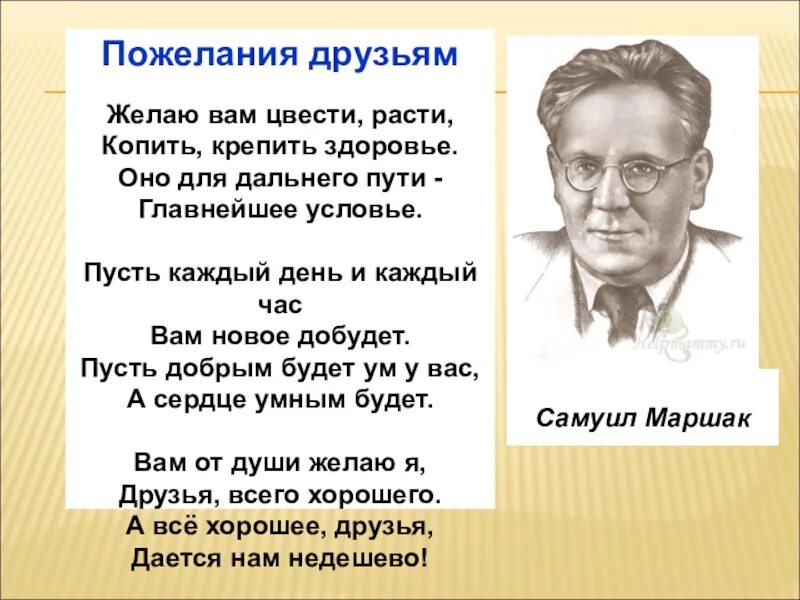 Пожелания друзьям

Желаю вам цвести, расти,
Копить, крепить здоровье.
Оно для дальнего пути -
Главнейшее условье.

Пусть каждый день и каждый час
Вам новое добудет.
Пусть добрым будет ум у вас,
А сердце умным будет.

Вам от души желаю я,
Друзья, всего хорошего.
А всё хорошее, друзья,
Дается нам недешево!

Helpmammy.ru

Самуил Маршак